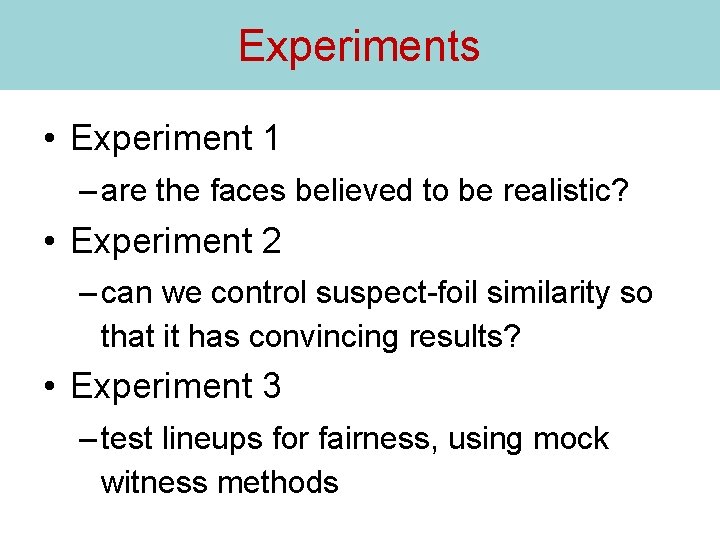 Experiments

• Experiment 1
– are the faces believed to be realistic?
• Experiment 2
– can we control suspect-foil similarity so that it has convincing results?
• Experiment 3
– test lineups for fairness, using mock witness methods